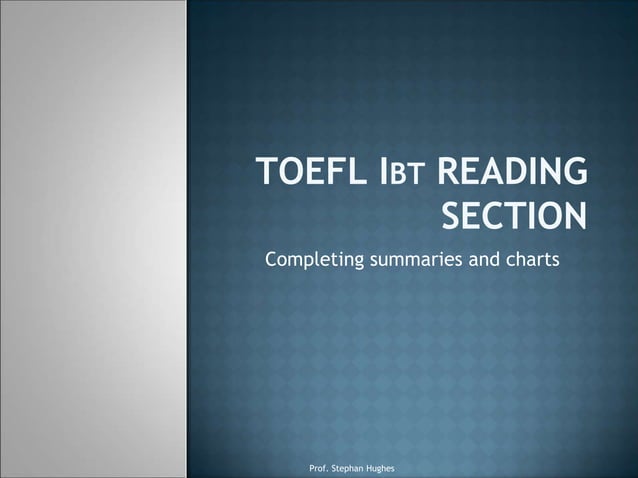 TOEFL IBT READING SECTION

Completing summaries and charts

Prof. Stephan Hughes